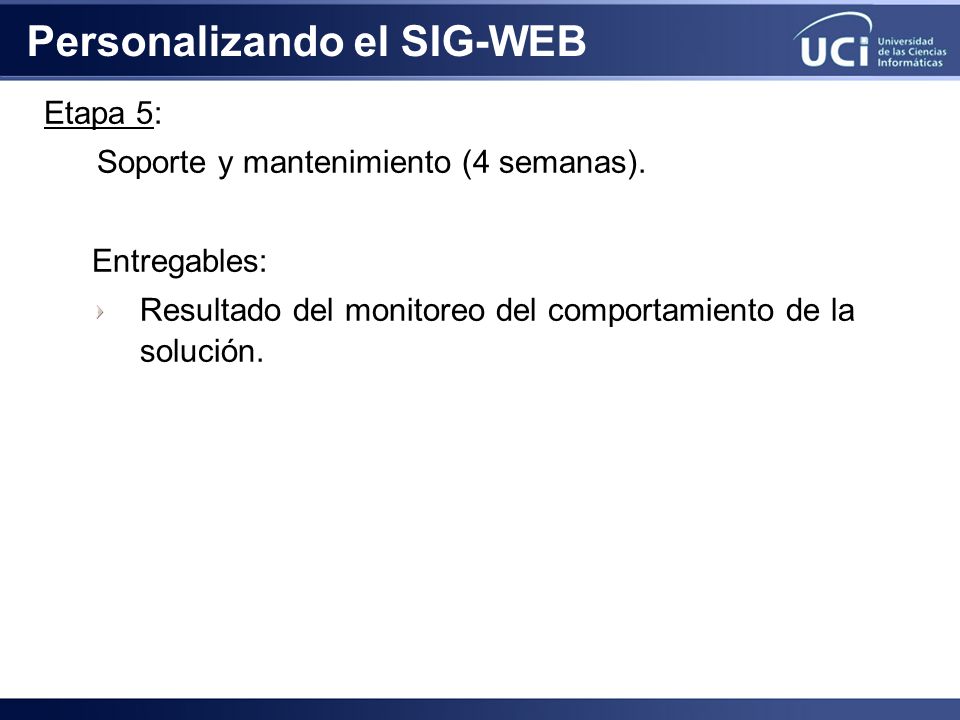 Personalizando el SIG-WEB

UCI Universidad de las Ciencias Informáticas

Etapa 5:

Soporte y mantenimiento (4 semanas).

Entregables:

Resultado del monitoreo del comportamiento de la solución.